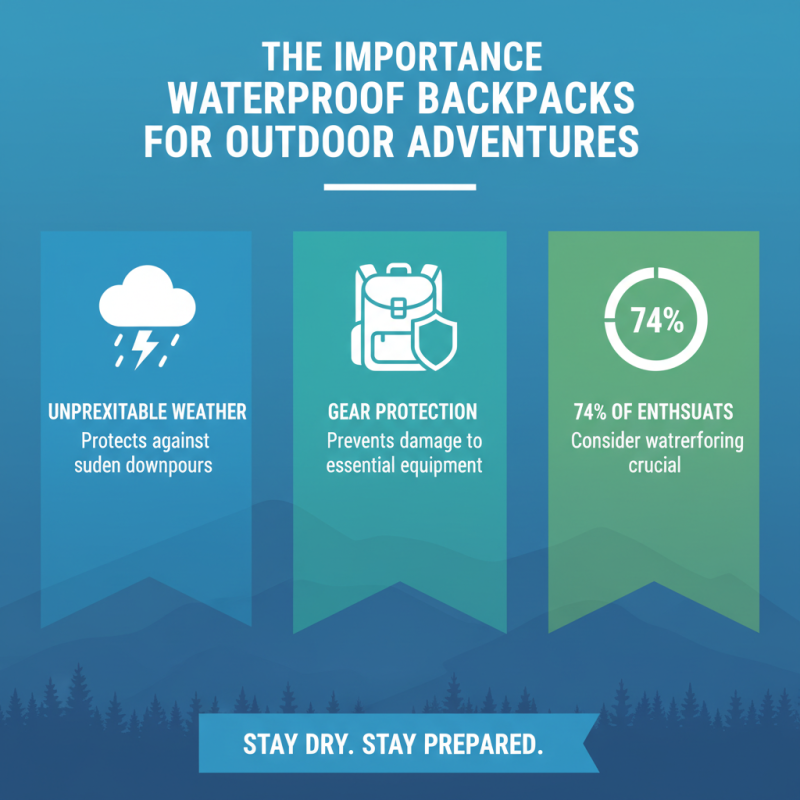 THE IMPORTANCE WATERPROOF BACKPACKS FOR OUTDOOR ADVENTURES

UNPREXITABLE WEATHER
Protects against suden downpours

GEAR PROTECTION
Prevents damage to essential equipment

74%

74% OF ENTHSUATS
Consider watrerforing crucial

STAY DRY. STAY PREPARED.